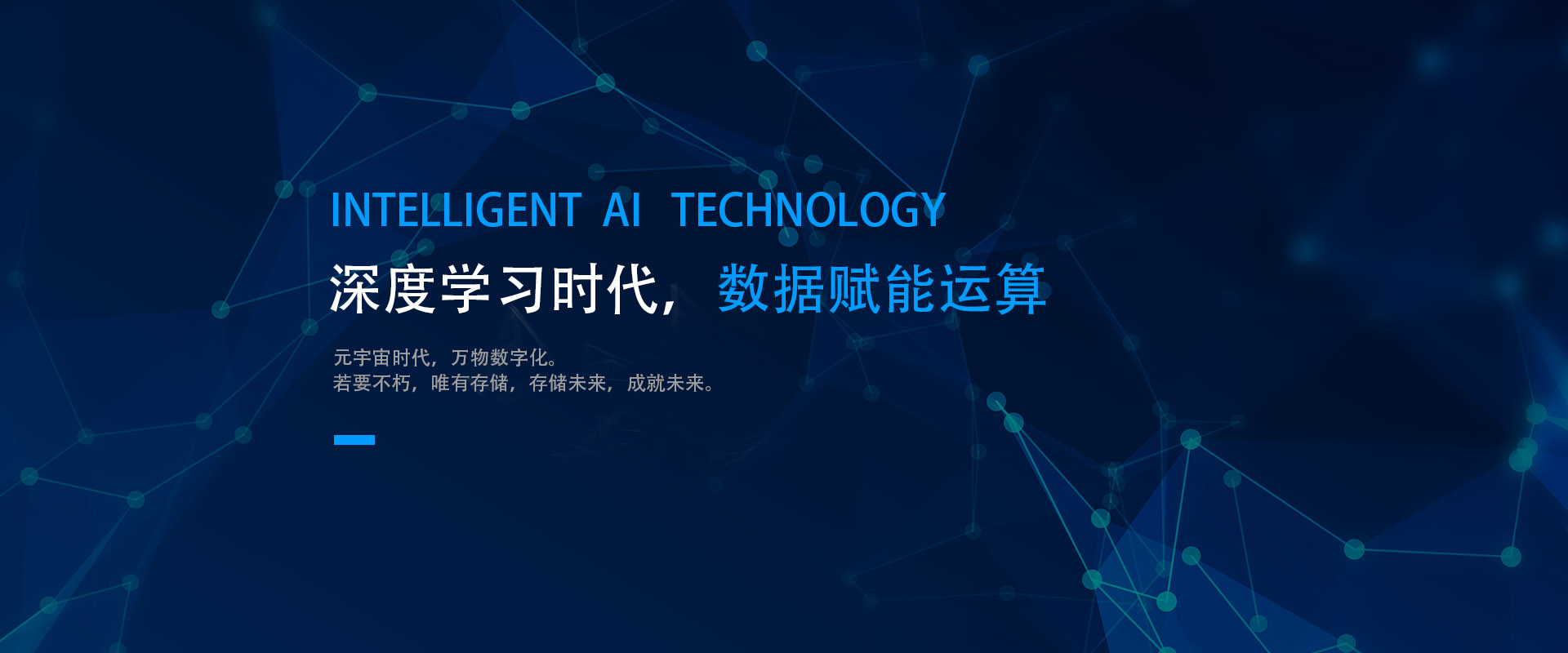 INTELLIGENT AI TECHNOLOGY

深度学习时代，数据赋能运算

元宇宙时代，万物数字化。
若要不朽，唯有存储，存储未来，成就未来。